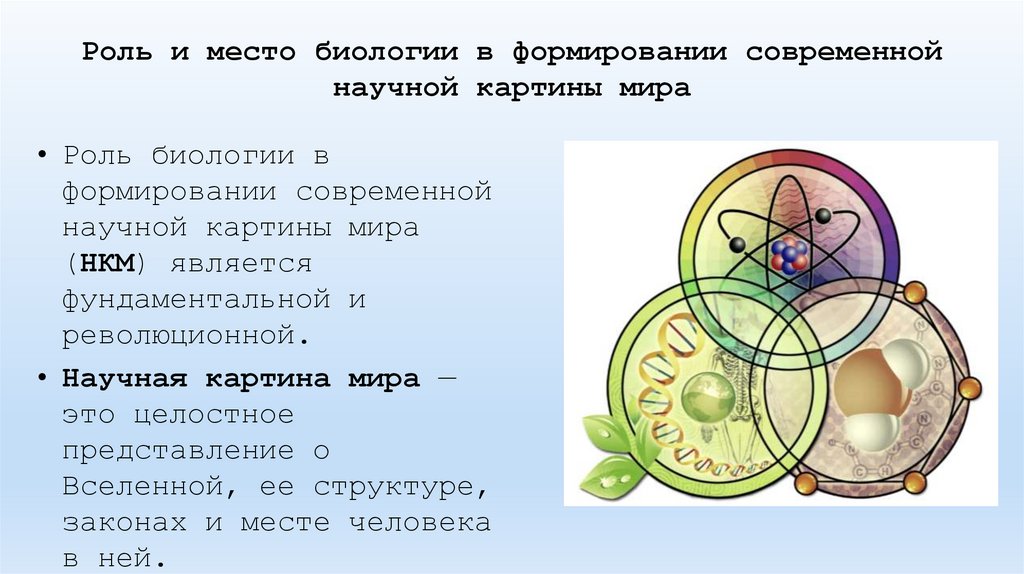 Роль и место биологии в формировании современной научной картины мира

• Роль биологии в формировании современной научной картины мира (НКМ) является фундаментальной и революционной.

• Научная картина мира — это целостное представление о Вселенной, ее структуре, законах и месте человека в ней.